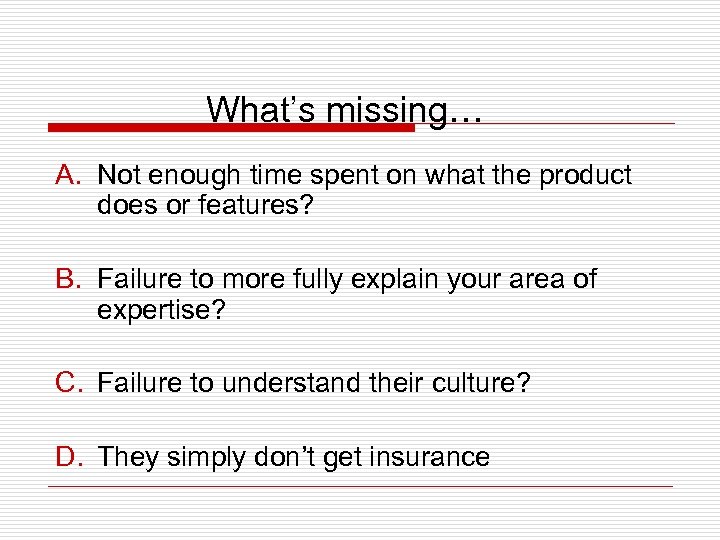 What’s missing…

A. Not enough time spent on what the product does or features?

B. Failure to more fully explain your area of expertise?

C. Failure to understand their culture?

D. They simply don’t get insurance